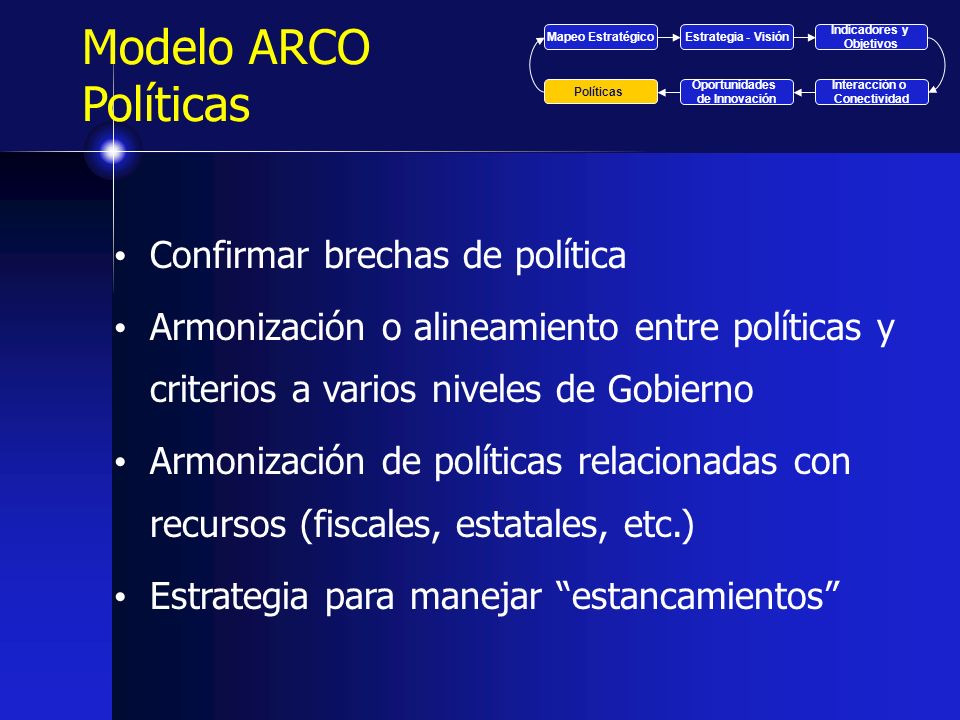 Modelo ARCO
Políticas

Mapeo Estratégico
Estrategia - Visión
Indicadores y Objetivos
Interacción o Conectividad
Oportunidades de Innovación
Políticas

• Confirmar brechas de política
• Armonización o alineamiento entre políticas y criterios a varios niveles de Gobierno
• Armonización de políticas relacionadas con recursos (fiscales, estatales, etc.)
• Estrategia para manejar “estancamientos”